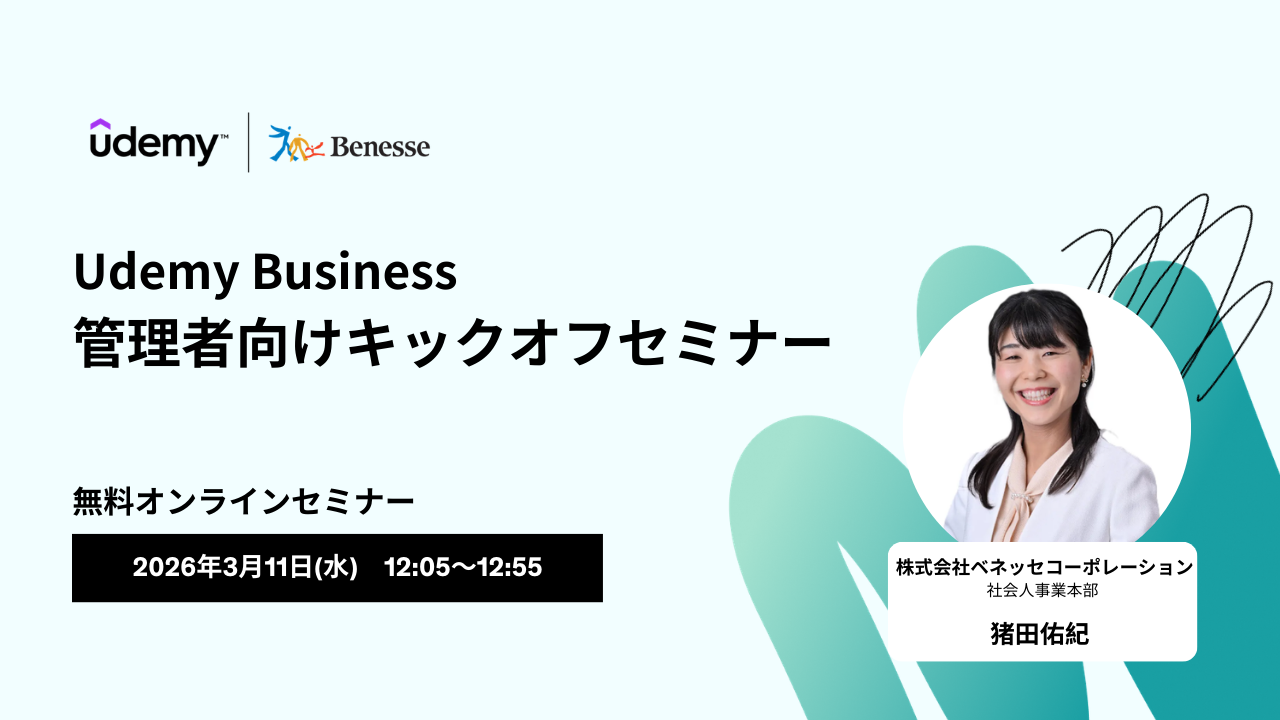 udemy™ Benesse

Udemy Business
管理者向けキックオフセミナー

無料オンラインセミナー

2026年3月11日(水)　12:05〜12:55

株式会社ベネッセコーポレーション
社会人事業本部

猪田佑紀